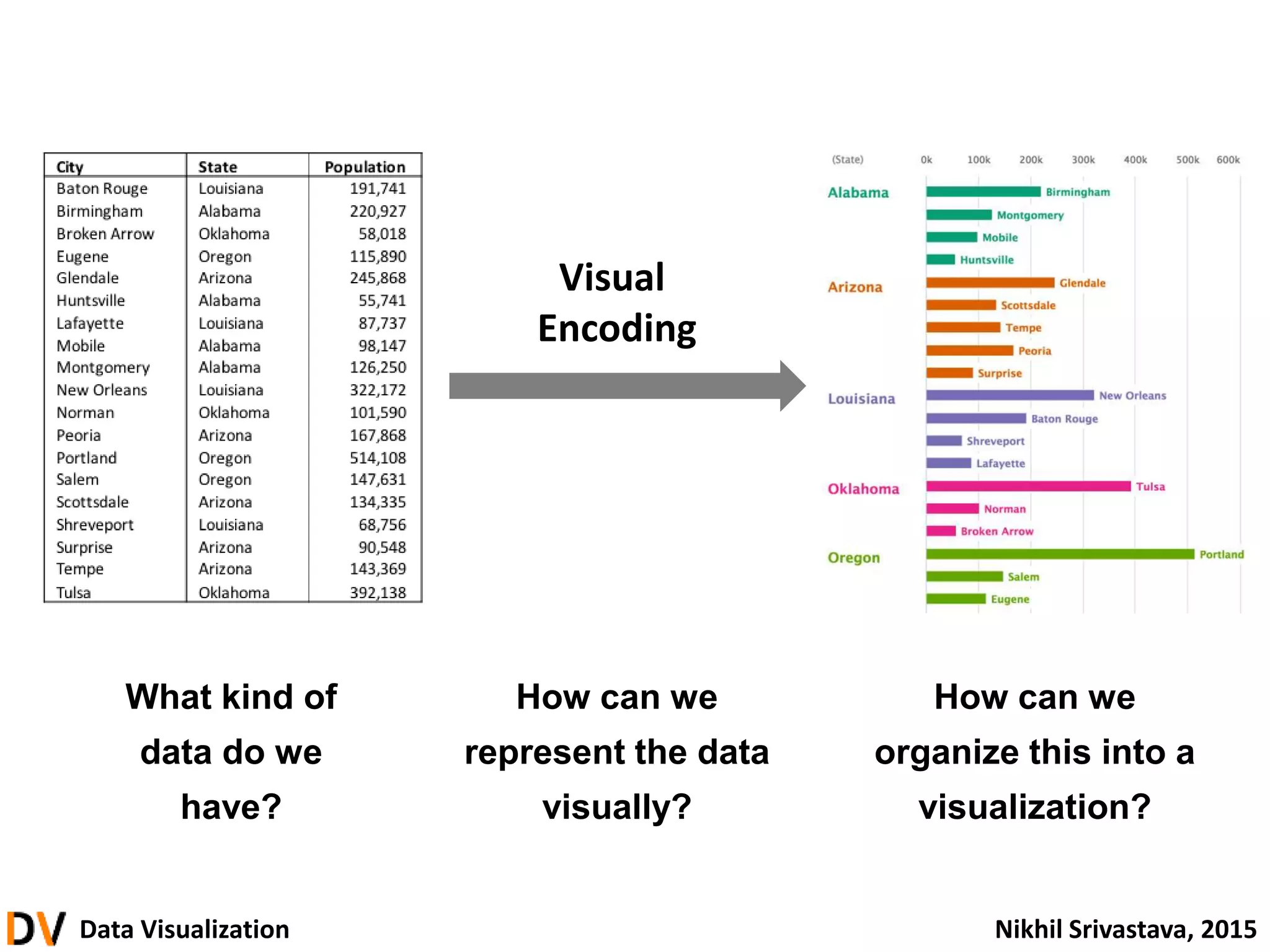 | City | State | Population |
|---|---|---|
| Baton Rouge | Louisiana | 191,741 |
| Birmingham | Alabama | 220,927 |
| Broken Arrow | Oklahoma | 58,018 |
| Eugene | Oregon | 115,890 |
| Glendale | Arizona | 245,868 |
| Huntsville | Alabama | 55,741 |
| Lafayette | Louisiana | 87,737 |
| Mobile | Alabama | 98,147 |
| Montgomery | Alabama | 126,250 |
| New Orleans | Louisiana | 322,172 |
| Norman | Oklahoma | 101,590 |
| Peoria | Arizona | 167,868 |
| Portland | Oregon | 514,108 |
| Salem | Oregon | 147,631 |
| Scottsdale | Arizona | 134,335 |
| Shreveport | Louisiana | 68,756 |
| Surprise | Arizona | 90,548 |
| Tempe | Arizona | 143,369 |
| Tulsa | Oklahoma | 392,138 |

Visual Encoding

(State) 0k 100k 200k 300k 400k 500k 600k

Alabama Birmingham Montgomery Mobile Huntsville

Arizona Glendale Scottsdale Tempe Peoria Surprise

Louisiana New Orleans Baton Rouge Shreveport Lafayette

Oklahoma Tulsa Norman Broken Arrow

Oregon Portland Salem Eugene

What kind of data do we have?

How can we represent the data visually?

How can we organize this into a visualization?

DV Data Visualization

Nikhil Srivastava, 2015